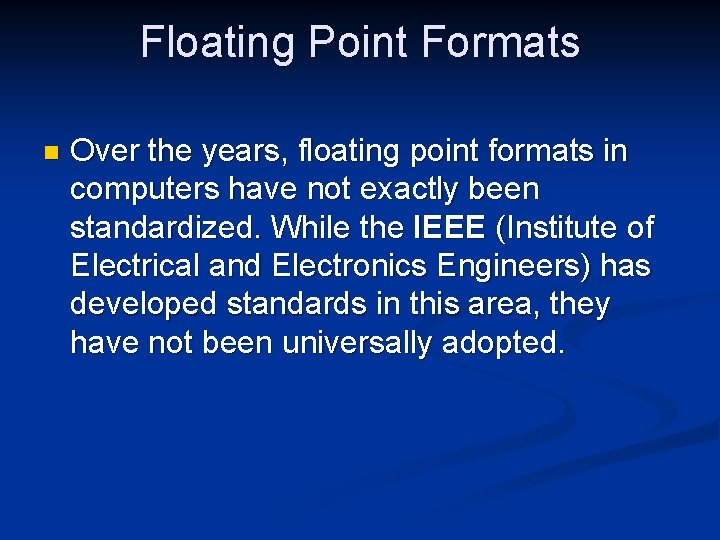 Floating Point Formats

Over the years, floating point formats in computers have not exactly been standardized. While the IEEE (Institute of Electrical and Electronics Engineers) has developed standards in this area, they have not been universally adopted.